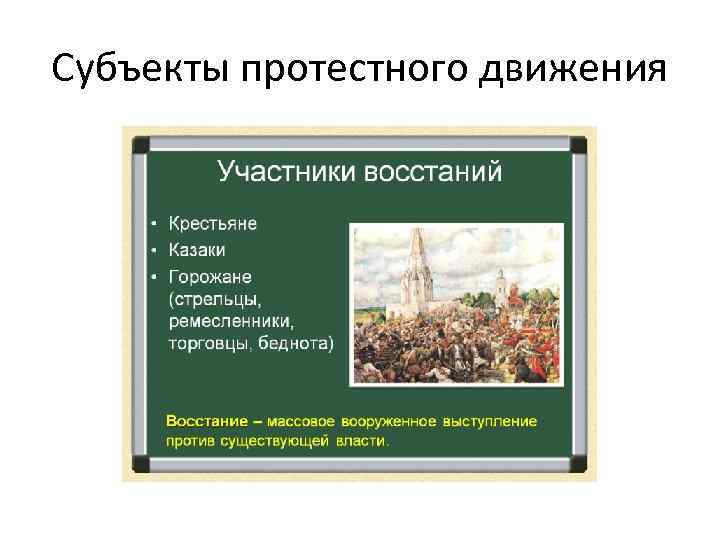 Субъекты протестного движения

Участники восстаний

• Крестьяне
• Казаки
• Горожане (стрельцы, ремесленники, торговцы, беднота)

Восстание – массовое вооруженное выступление против существующей власти.